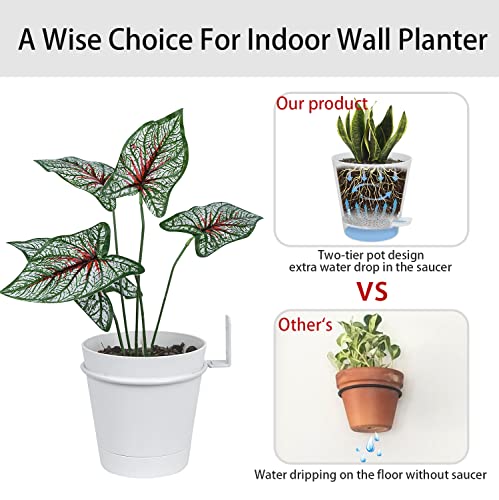 A Wise Choice For Indoor Wall Planter

Our product

Two-tier pot design
extra water drop in the saucer

VS

Other's

Water dripping on the floor without saucer